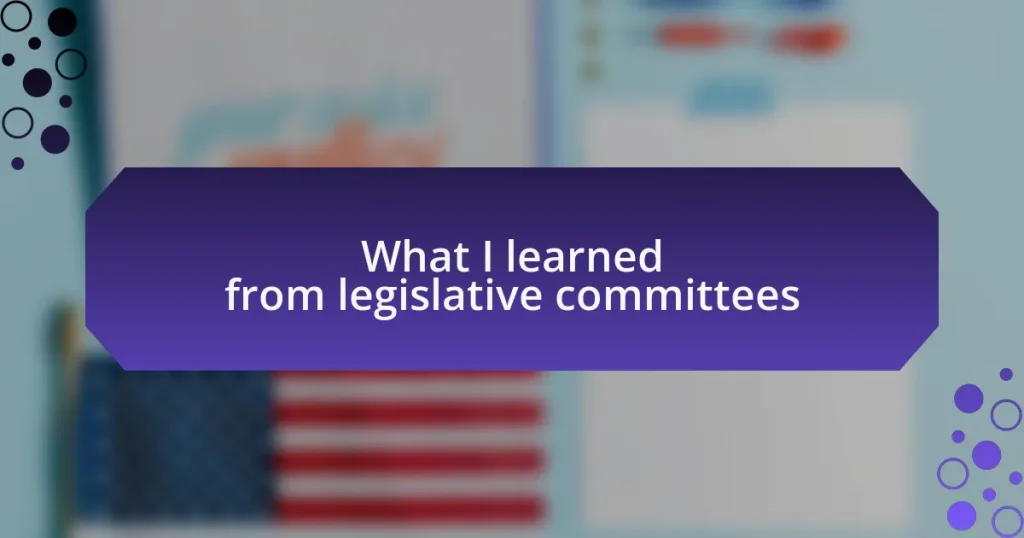 What I learned from legislative committees